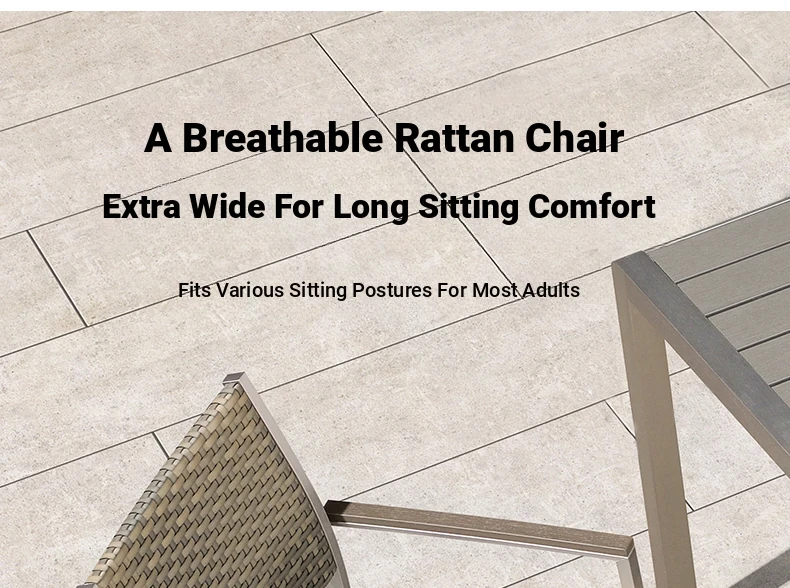 A Breathable Rattan Chair

Extra Wide For Long Sitting Comfort

Fits Various Sitting Postures For Most Adults